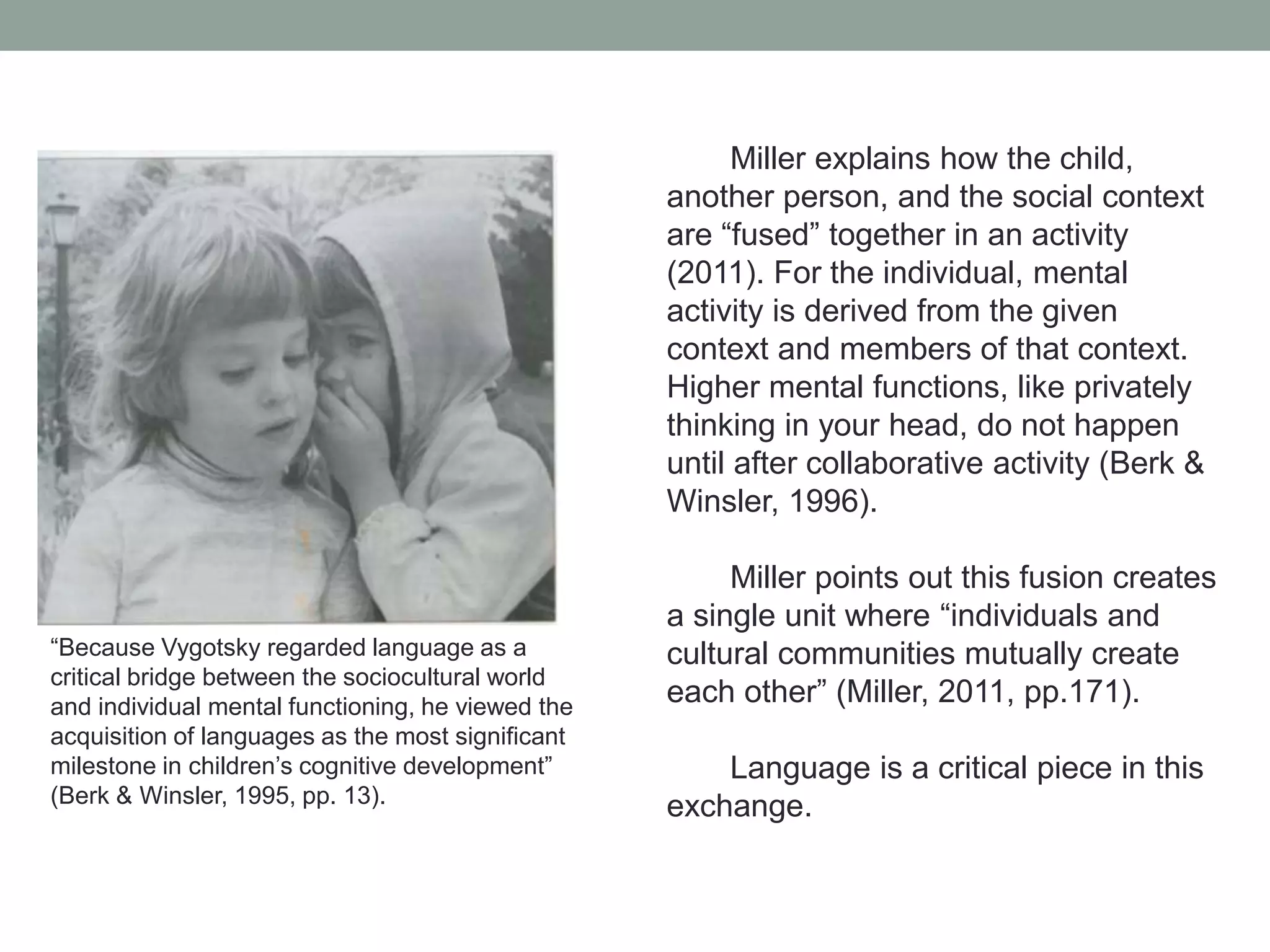 “Because Vygotsky regarded language as a critical bridge between the sociocultural world and individual mental functioning, he viewed the acquisition of languages as the most significant milestone in children’s cognitive development” (Berk & Winsler, 1995, pp. 13).

Miller explains how the child, another person, and the social context are “fused” together in an activity (2011). For the individual, mental activity is derived from the given context and members of that context. Higher mental functions, like privately thinking in your head, do not happen until after collaborative activity (Berk & Winsler, 1996).

Miller points out this fusion creates a single unit where “individuals and cultural communities mutually create each other” (Miller, 2011, pp.171).

Language is a critical piece in this exchange.